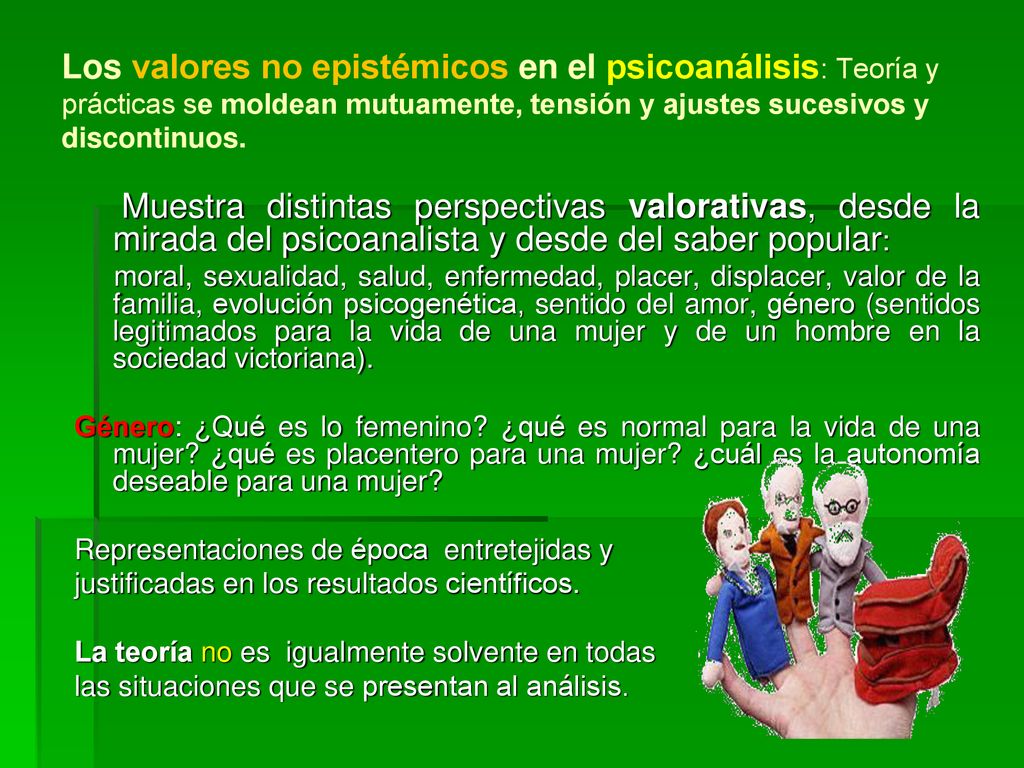 Los valores no epistémicos en el psicoanálisis: Teoría y prácticas se moldean mutuamente, tensión y ajustes sucesivos y discontinuos.

Muestra distintas perspectivas valorativas, desde la mirada del psicoanalista y desde del saber popular:

moral, sexualidad, salud, enfermedad, placer, displacer, valor de la familia, evolución psicogenética, sentido del amor, género (sentidos legitimados para la vida de una mujer y de un hombre en la sociedad victoriana).

Género: ¿Qué es lo femenino? ¿qué es normal para la vida de una mujer? ¿qué es placentero para una mujer? ¿cuál es la autonomía deseable para una mujer?

Representaciones de época entretejidas y justificadas en los resultados científicos.

La teoría no es igualmente solvente en todas las situaciones que se presentan al análisis.